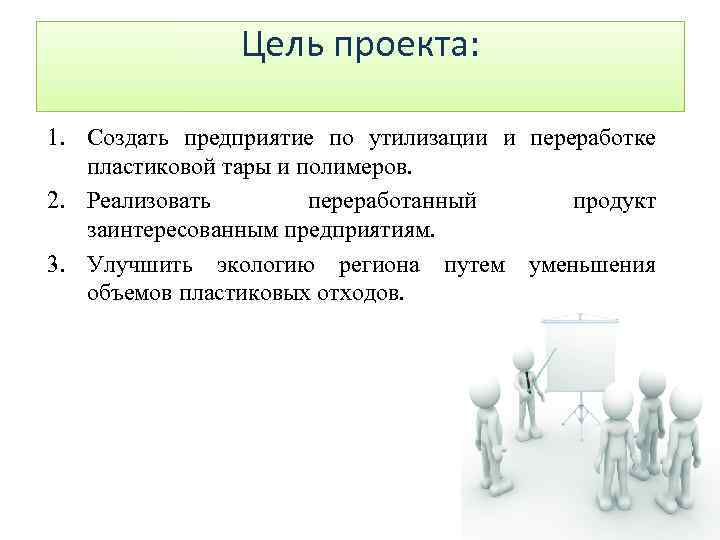 Цель проекта:

1. Создать предприятие по утилизации и переработке пластиковой тары и полимеров.
2. Реализовать переработанный продукт заинтересованным предприятиям.
3. Улучшить экологию региона путем уменьшения объемов пластиковых отходов.